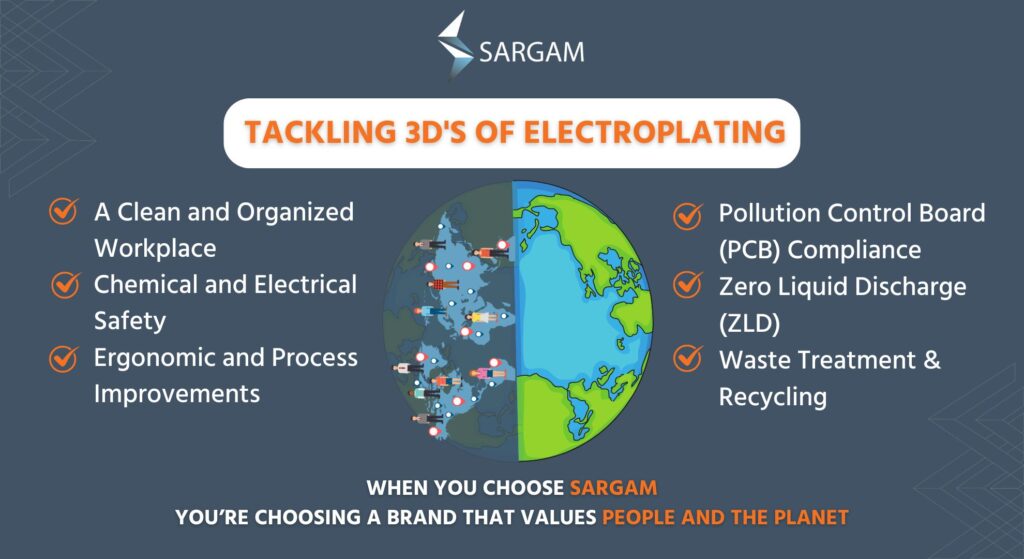 SARGAM

TACKLING 3D'S OF ELECTROPLATING

A Clean and Organized Workplace

Chemical and Electrical Safety

Ergonomic and Process Improvements

Pollution Control Board (PCB) Compliance

Zero Liquid Discharge (ZLD)

Waste Treatment & Recycling

WHEN YOU CHOOSE SARGAM
YOU'RE CHOOSING A BRAND THAT VALUES PEOPLE AND THE PLANET